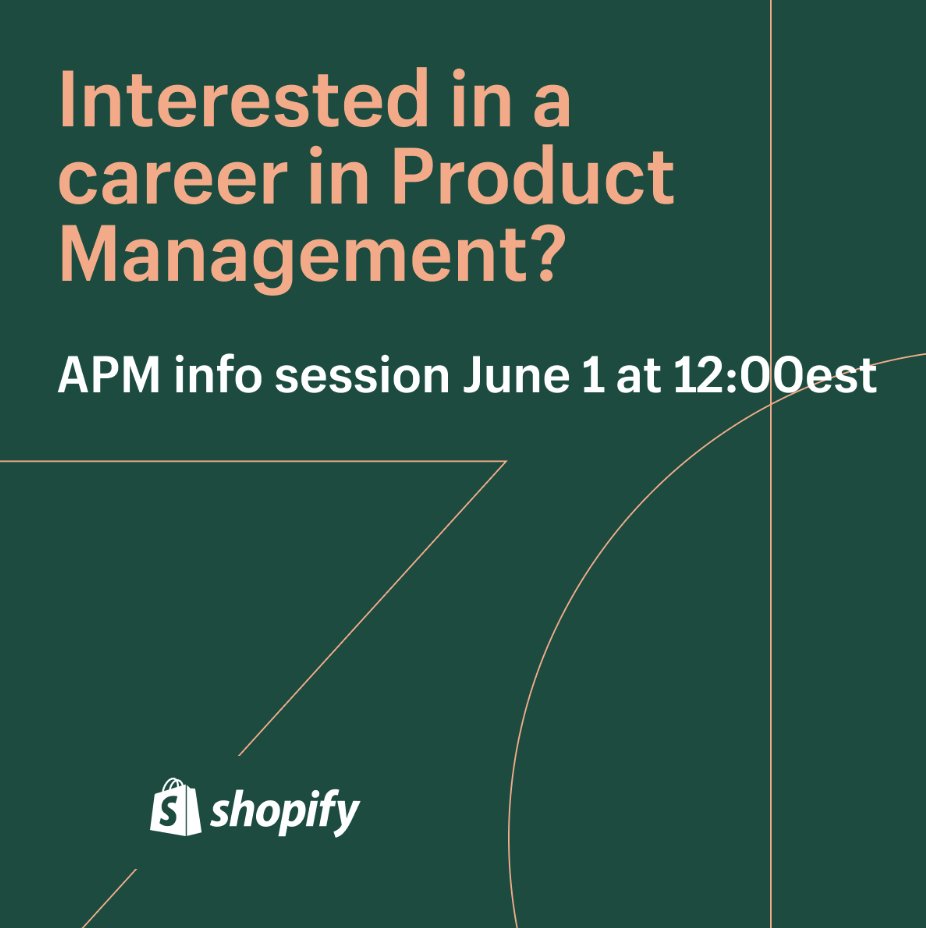 Interested in a career in Product Management?

APM info session June 1 at 12:00est

shopify